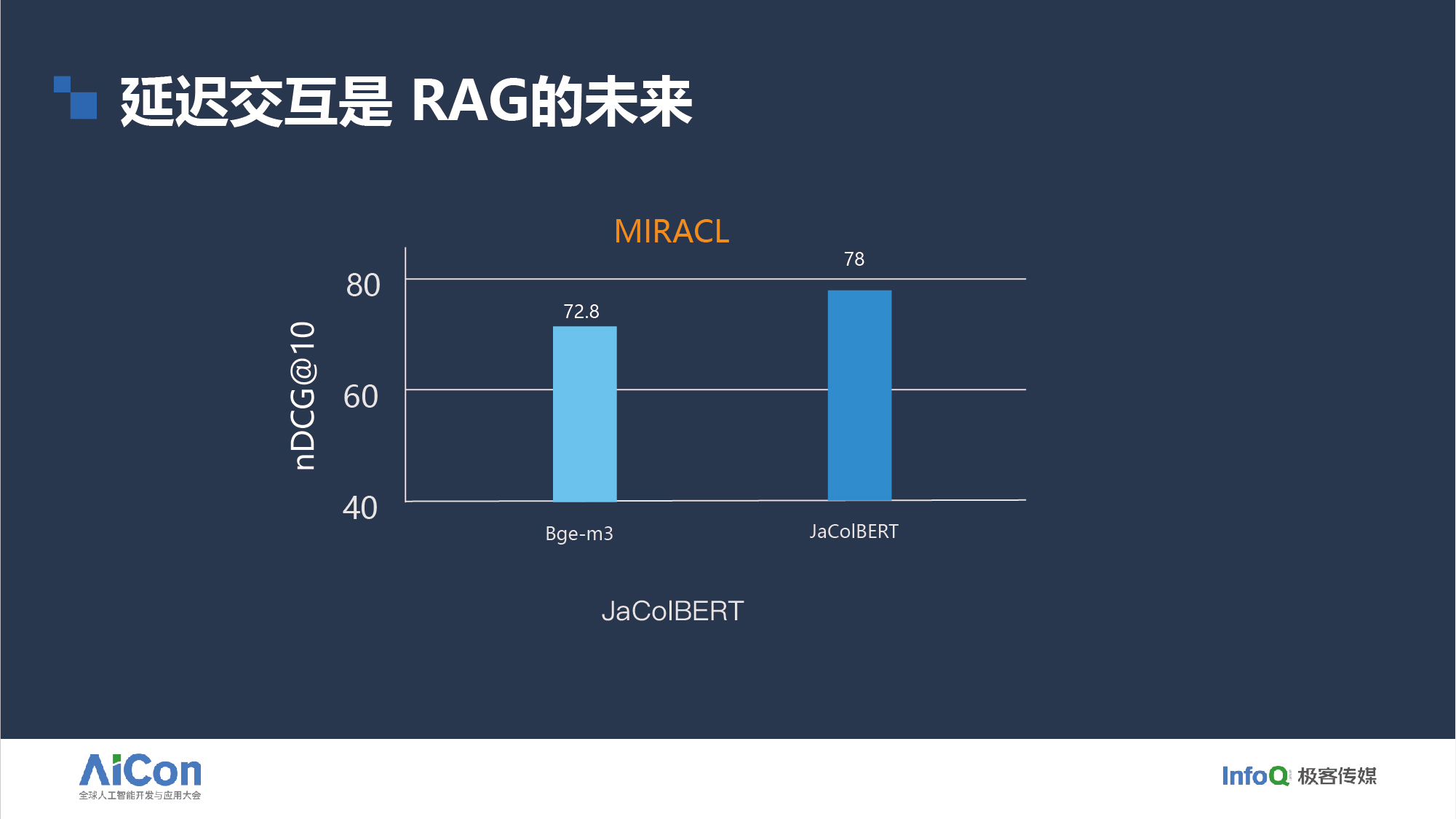 延迟交互是 RAG的未来

MIRACL

nDCG@10

80

60

40

72.8

78

Bge-m3

JaColBERT

JaColBERT

AiCon
全球人工智能开发与应用大会

InfoQ 极客传媒